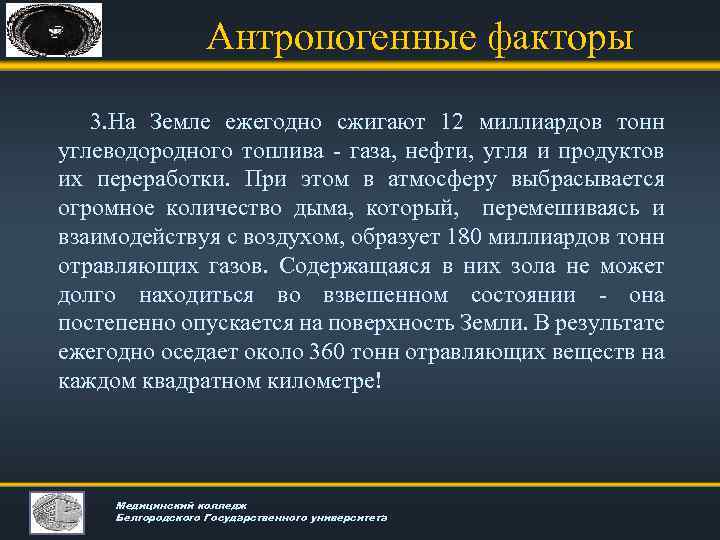 Антропогенные факторы

3.На Земле ежегодно сжигают 12 миллиардов тонн углеводородного топлива - газа, нефти, угля и продуктов их переработки. При этом в атмосферу выбрасывается огромное количество дыма, который, перемешиваясь и взаимодействуя с воздухом, образует 180 миллиардов тонн отравляющих газов. Содержащаяся в них зола не может долго находиться во взвешенном состоянии - она постепенно опускается на поверхность Земли. В результате ежегодно оседает около 360 тонн отравляющих веществ на каждом квадратном километре!

Медицинский колледж
Белгородского Государственного университета